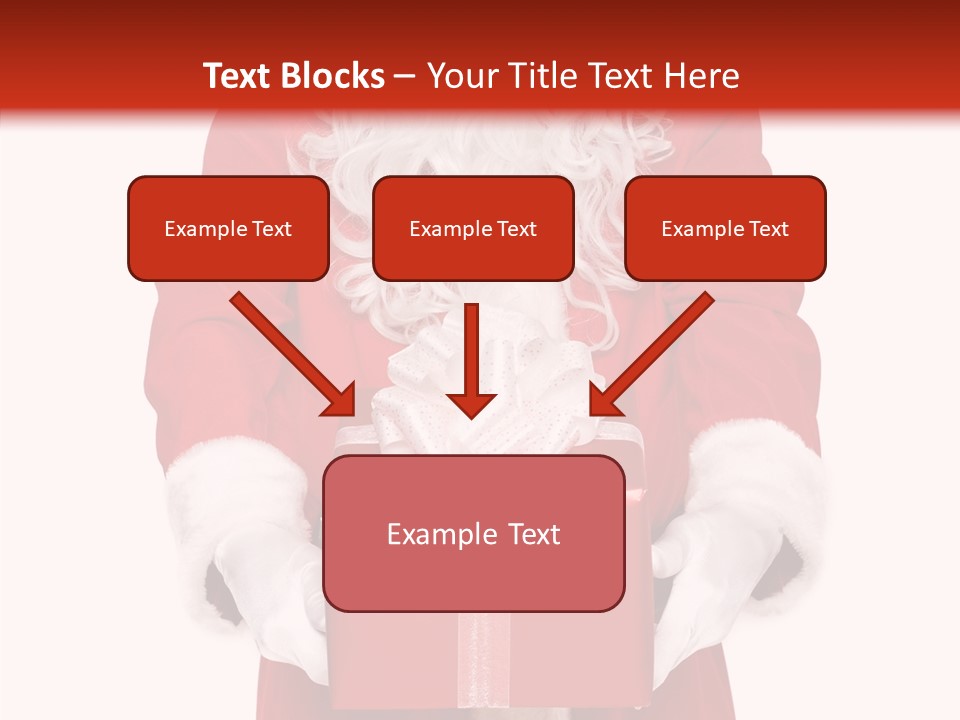 Text Blocks – Your Title Text Here

Example Text

Example Text

Example Text

Example Text